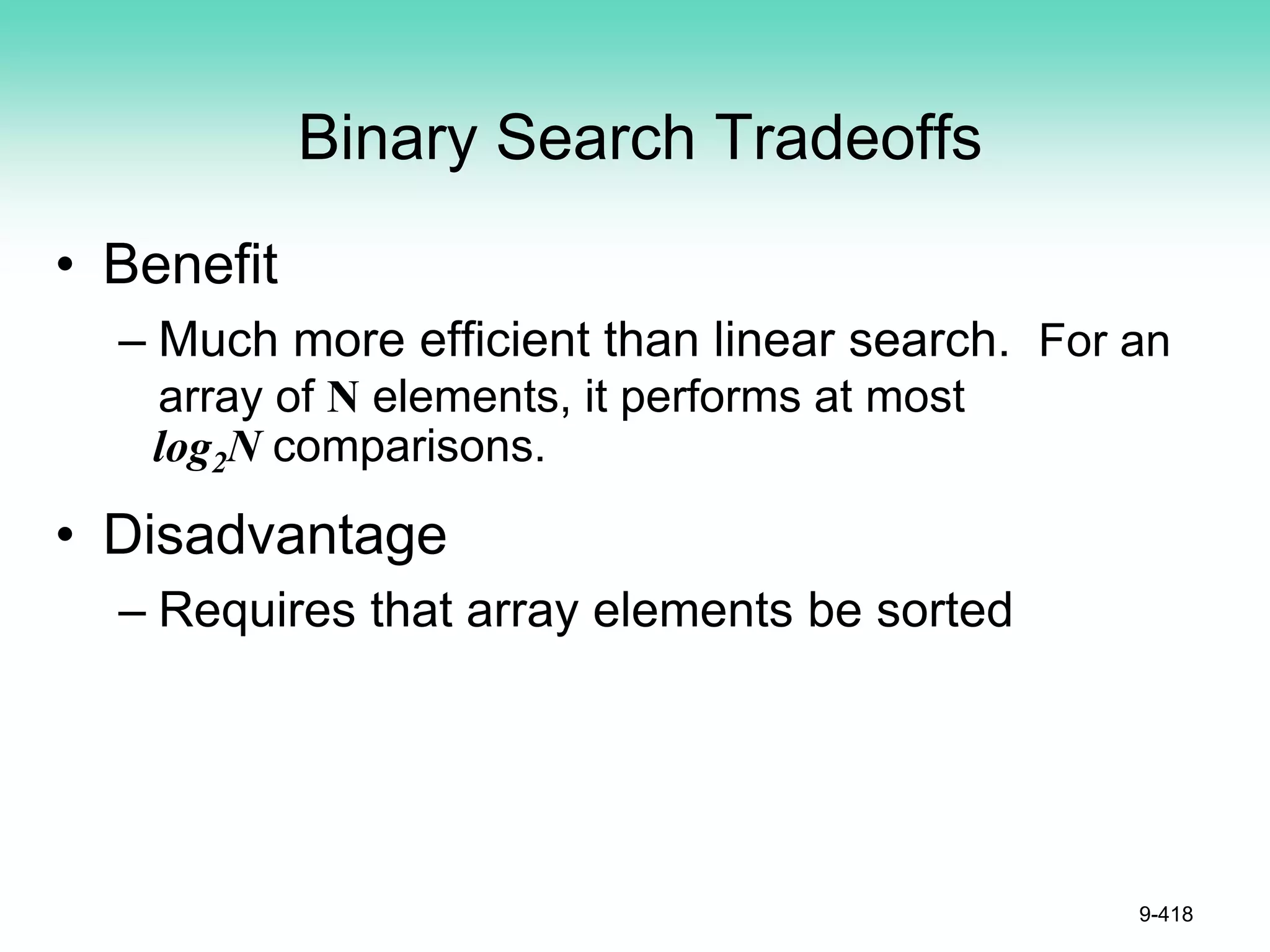 Binary Search Tradeoffs

• Benefit

– Much more efficient than linear search. For an array of N elements, it performs at most $log_2N$ comparisons.

• Disadvantage

– Requires that array elements be sorted

9-418